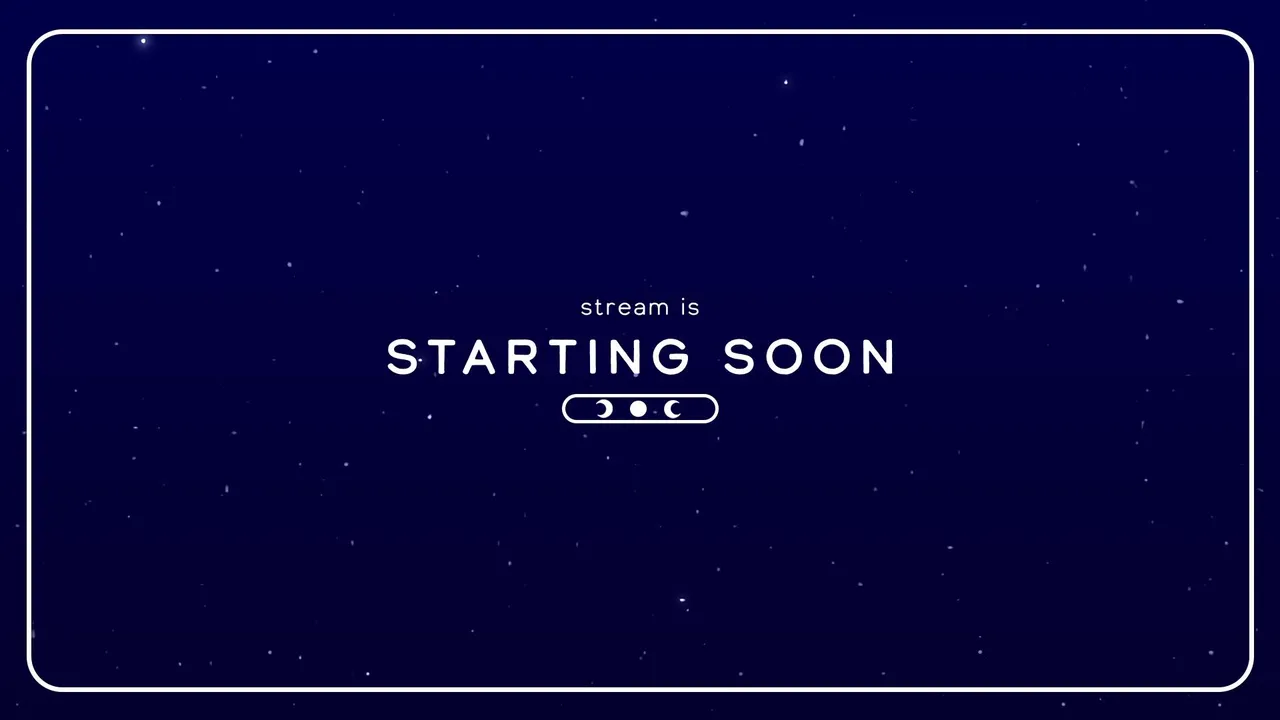 stream is
STARTING SOON